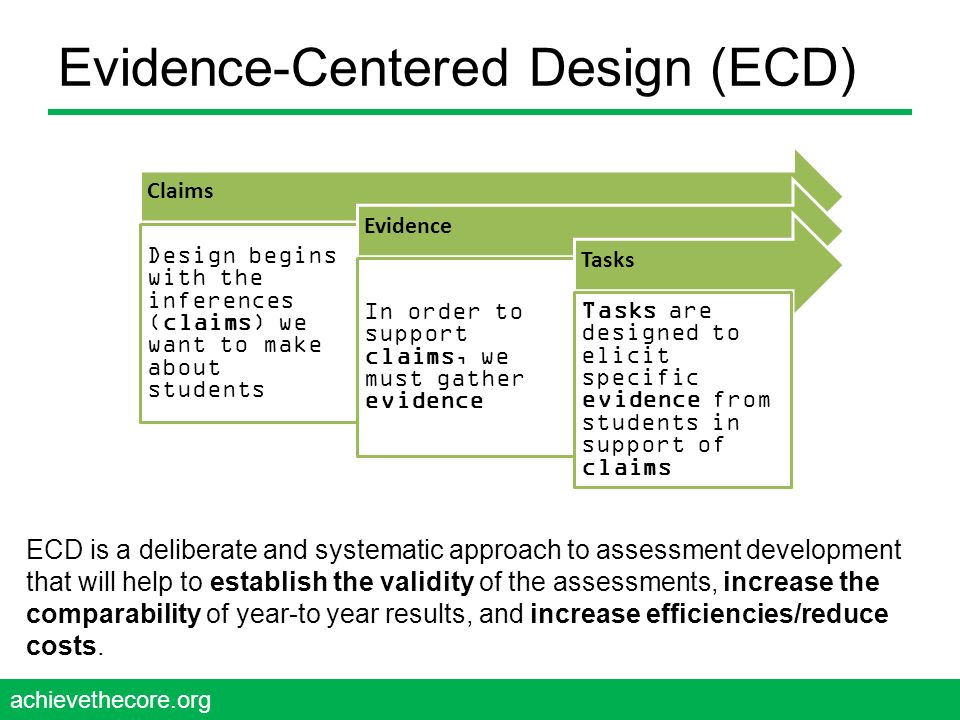 Evidence-Centered Design (ECD)

Claims

Design begins with the inferences (claims) we want to make about students

Evidence

In order to support claims, we must gather evidence

Tasks

Tasks are designed to elicit specific evidence from students in support of claims

ECD is a deliberate and systematic approach to assessment development that will help to establish the validity of the assessments, increase the comparability of year-to year results, and increase efficiencies/reduce costs.

achievethecore.org